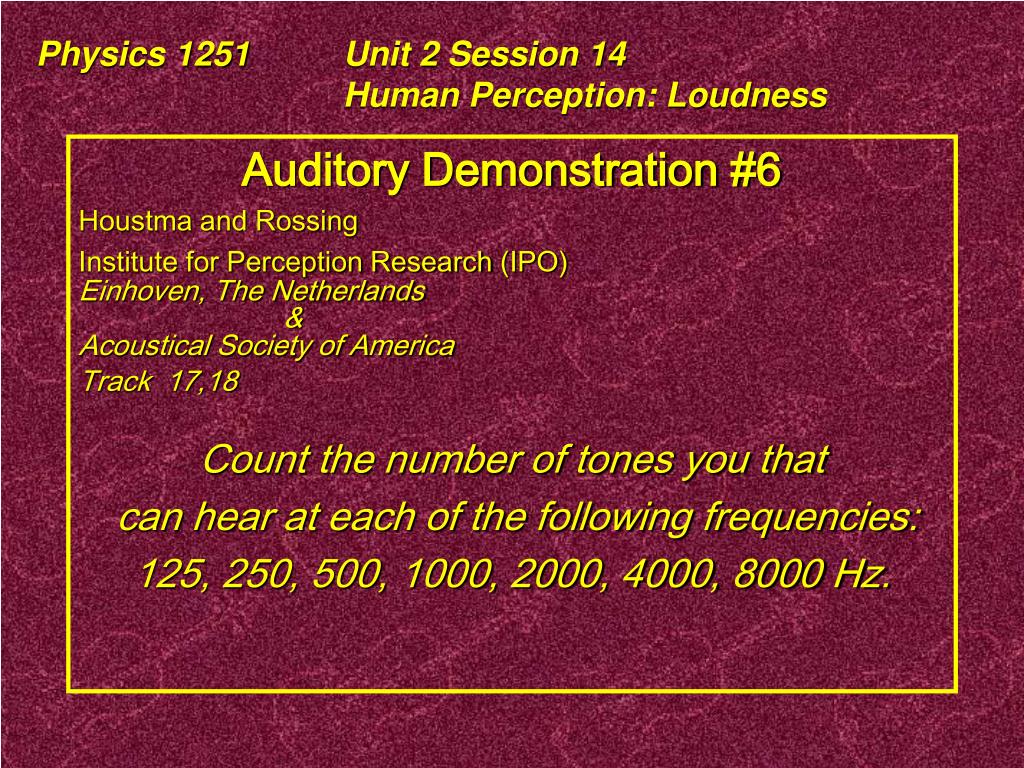 Physics 1251 Unit 2 Session 14
Human Perception: Loudness

Auditory Demonstration #6

Houstma and Rossing

Institute for Perception Research (IPO)
Einhoven, The Netherlands
&
Acoustical Society of America

Track 17,18

Count the number of tones you that can hear at each of the following frequencies: 125, 250, 500, 1000, 2000, 4000, 8000 Hz.